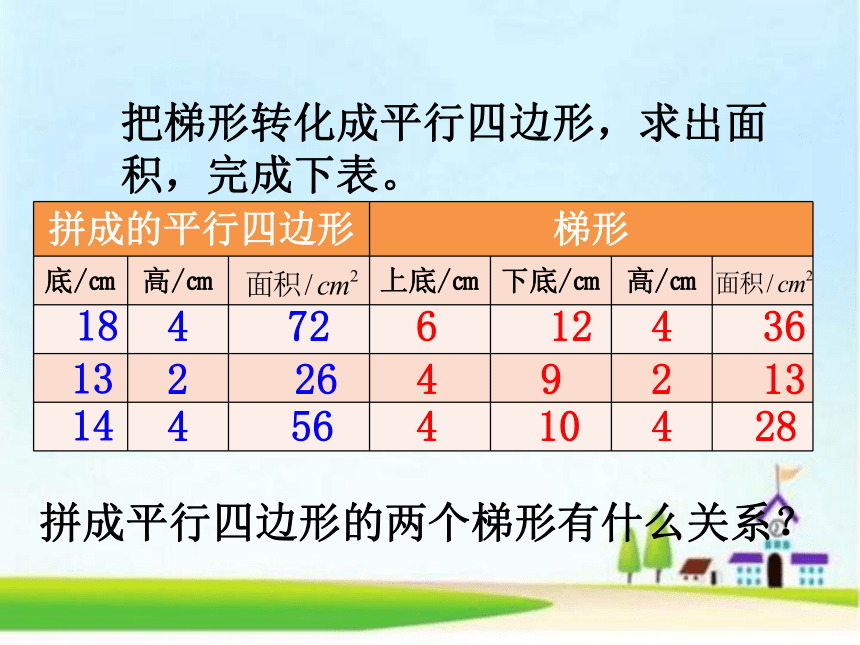 把梯形转化成平行四边形，求出面积，完成下表。

| 拼成的平行四边形 | | | 梯形 | | | |
|---|---|---|---|---|---|---|
| 底/cm | 高/cm | 面积/$cm^2$ | 上底/cm | 下底/cm | 高/cm | 面积/$cm^2$ |
| 18 | 4 | 72 | 6 | 12 | 4 | 36 |
| 13 | 2 | 26 | 4 | 9 | 2 | 13 |
| 14 | 4 | 56 | 4 | 10 | 4 | 28 |

拼成平行四边形的两个梯形有什么关系？